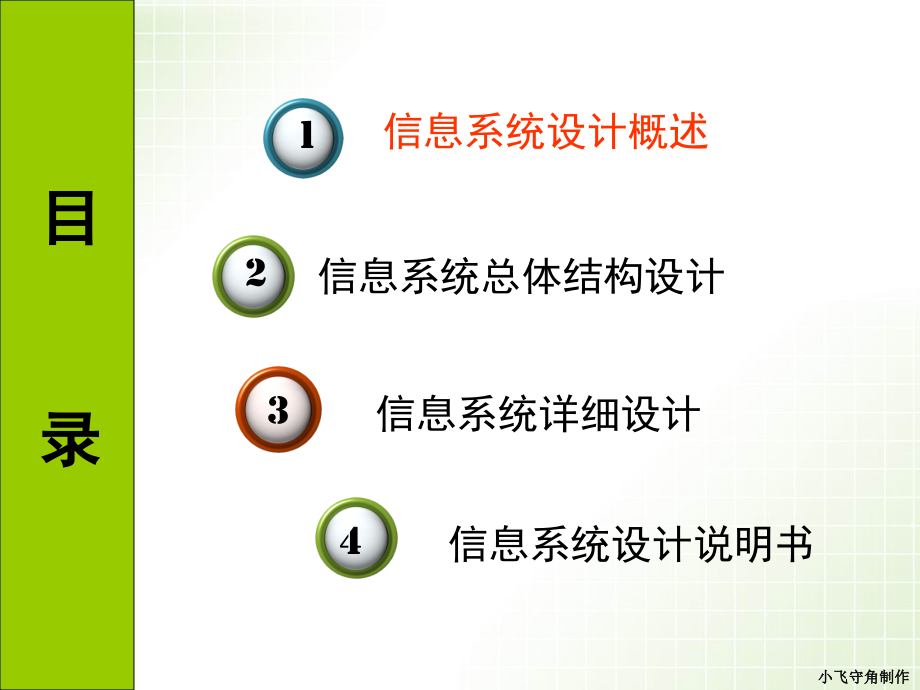 目

录

1 信息系统设计概述

2 信息系统总体结构设计

3 信息系统详细设计

4 信息系统设计说明书

小飞守角制作